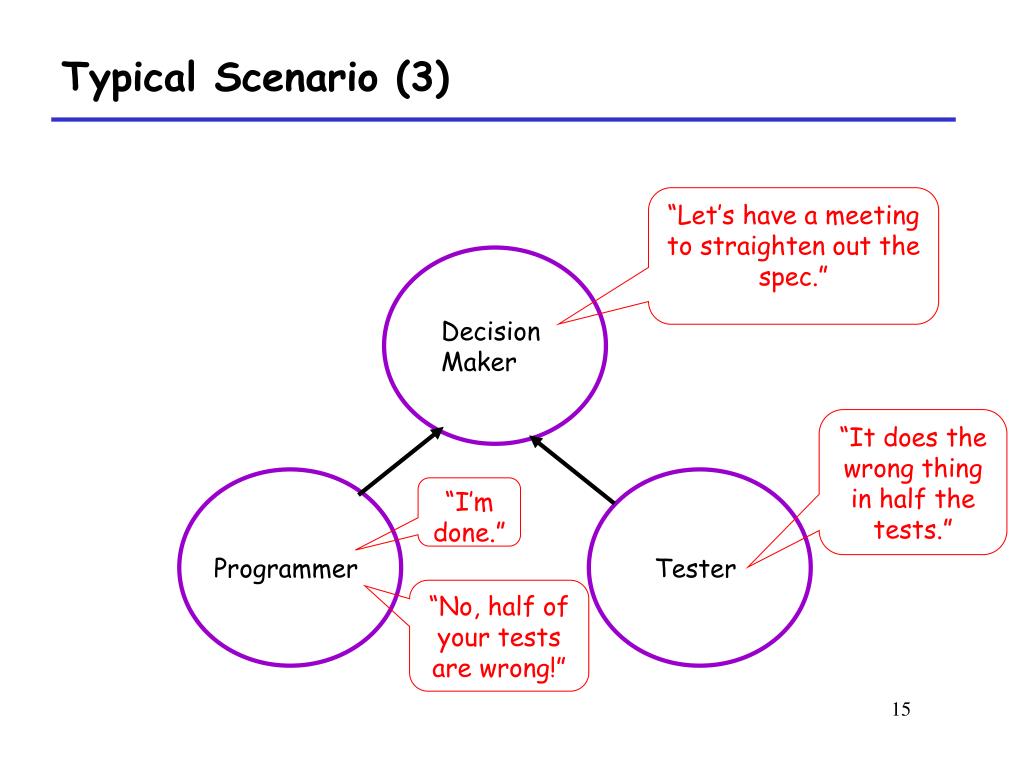 Typical Scenario (3)

“Let’s have a meeting to straighten out the spec.”

Decision Maker

“It does the wrong thing in half the tests.”

“I’m done.”

Programmer

Tester

“No, half of your tests are wrong!”

15